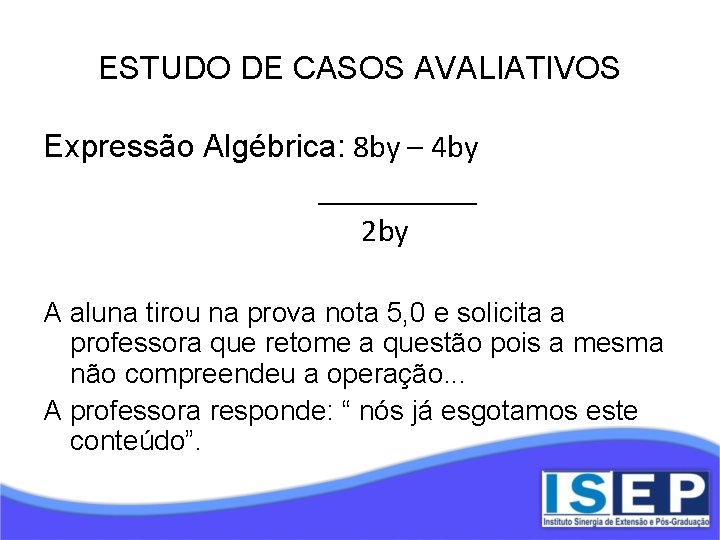 ESTUDO DE CASOS AVALIATIVOS

Expressão Algébrica: $\frac{8by - 4by}{2by}$

A aluna tirou na prova nota 5,0 e solicita a professora que retome a questão pois a mesma não compreendeu a operação...

A professora responde: “ nós já esgotamos este conteúdo”.

ISEP
Instituto Sinergia de Extensão e Pós-Graduação